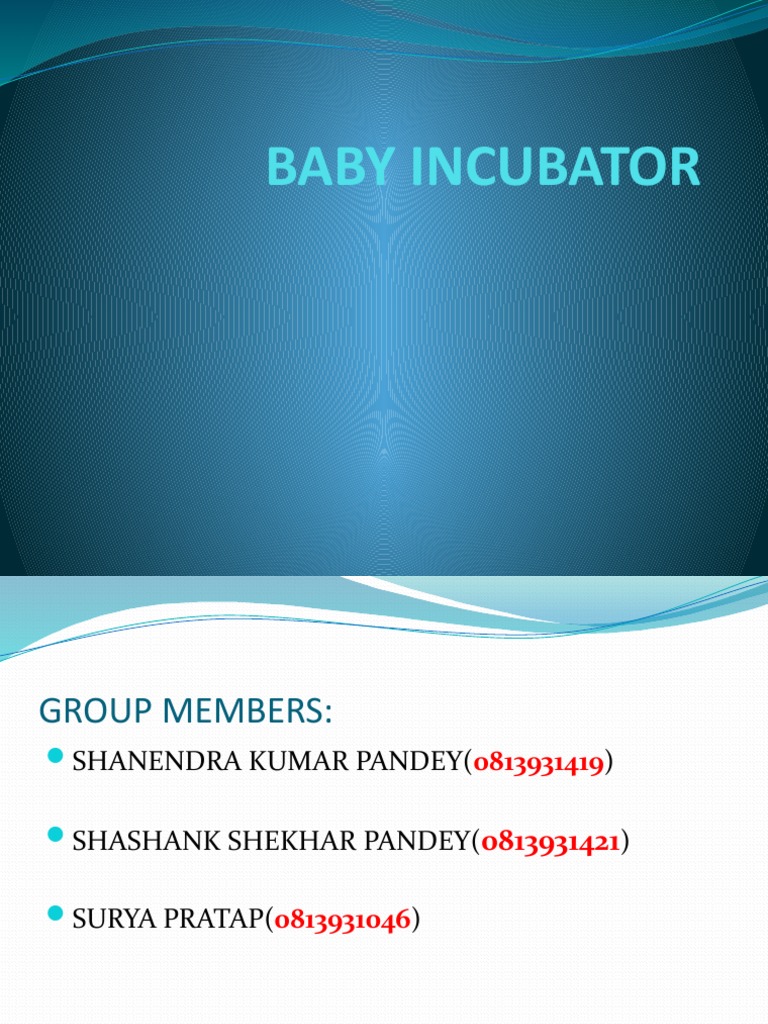 BABY INCUBATOR

GROUP MEMBERS:

SHANENDRA KUMAR PANDEY(0813931419)

SHASHANK SHEKHAR PANDEY(0813931421)

SURYA PRATAP(0813931046)